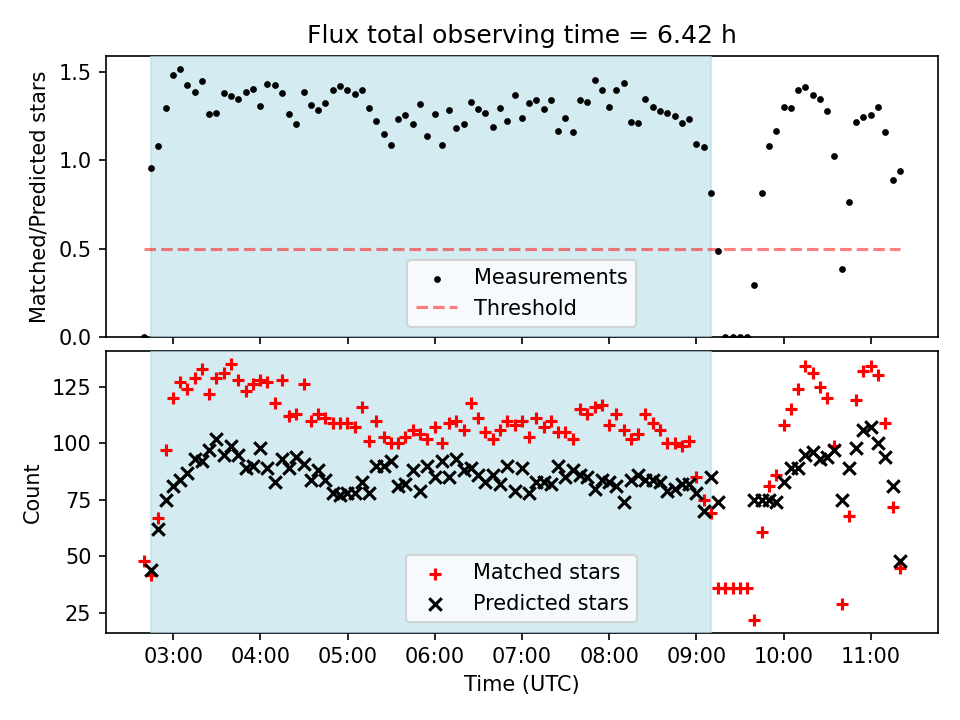 Flux total observing time = 6.42 h

Matched/Predicted stars

1.5
1.0
0.5
0.0

Measurements
Threshold

Count

125
100
75
50
25

Matched stars
Predicted stars

03:00 04:00 05:00 06:00 07:00 08:00 09:00 10:00 11:00

Time (UTC)